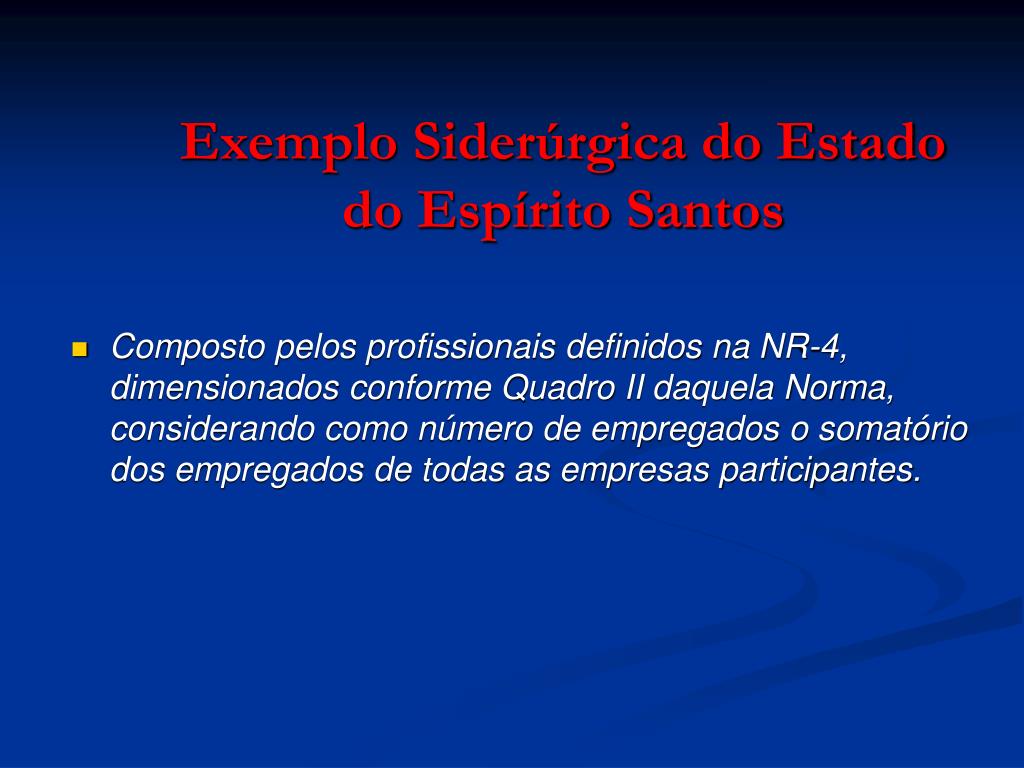 Exemplo Siderúrgica do Estado do Espírito Santos

Composto pelos profissionais definidos na NR-4, dimensionados conforme Quadro II daquela Norma, considerando como número de empregados o somatório dos empregados de todas as empresas participantes.